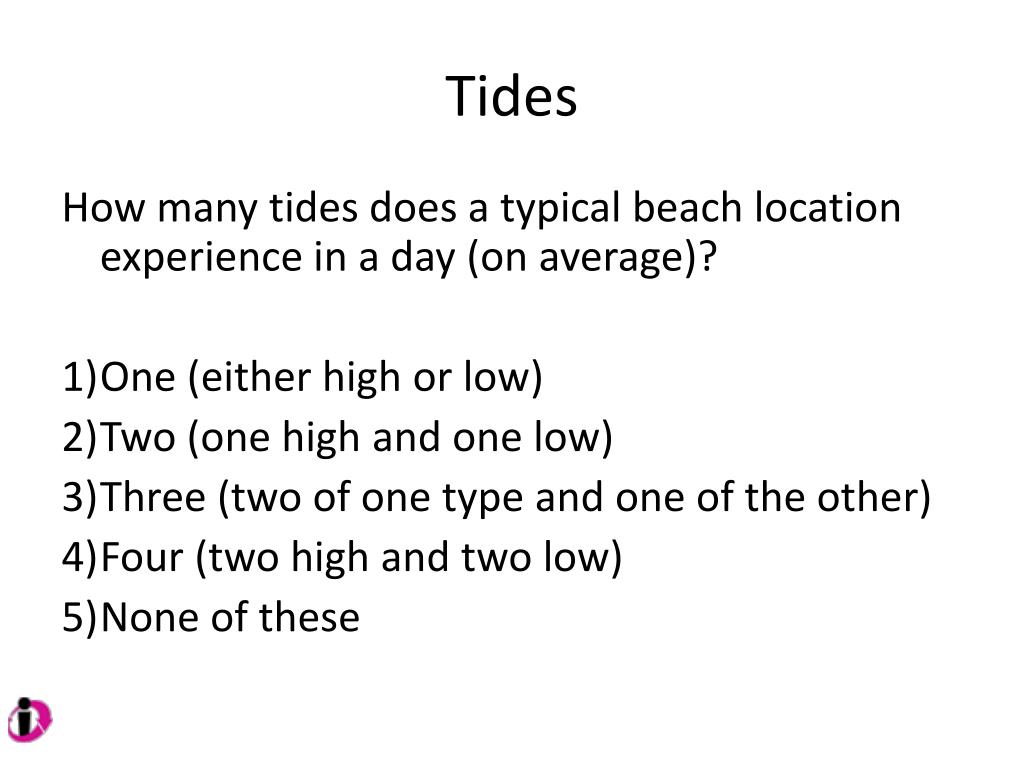 Tides

How many tides does a typical beach location experience in a day (on average)?

1)One (either high or low)
2)Two (one high and one low)
3)Three (two of one type and one of the other)
4)Four (two high and two low)
5)None of these